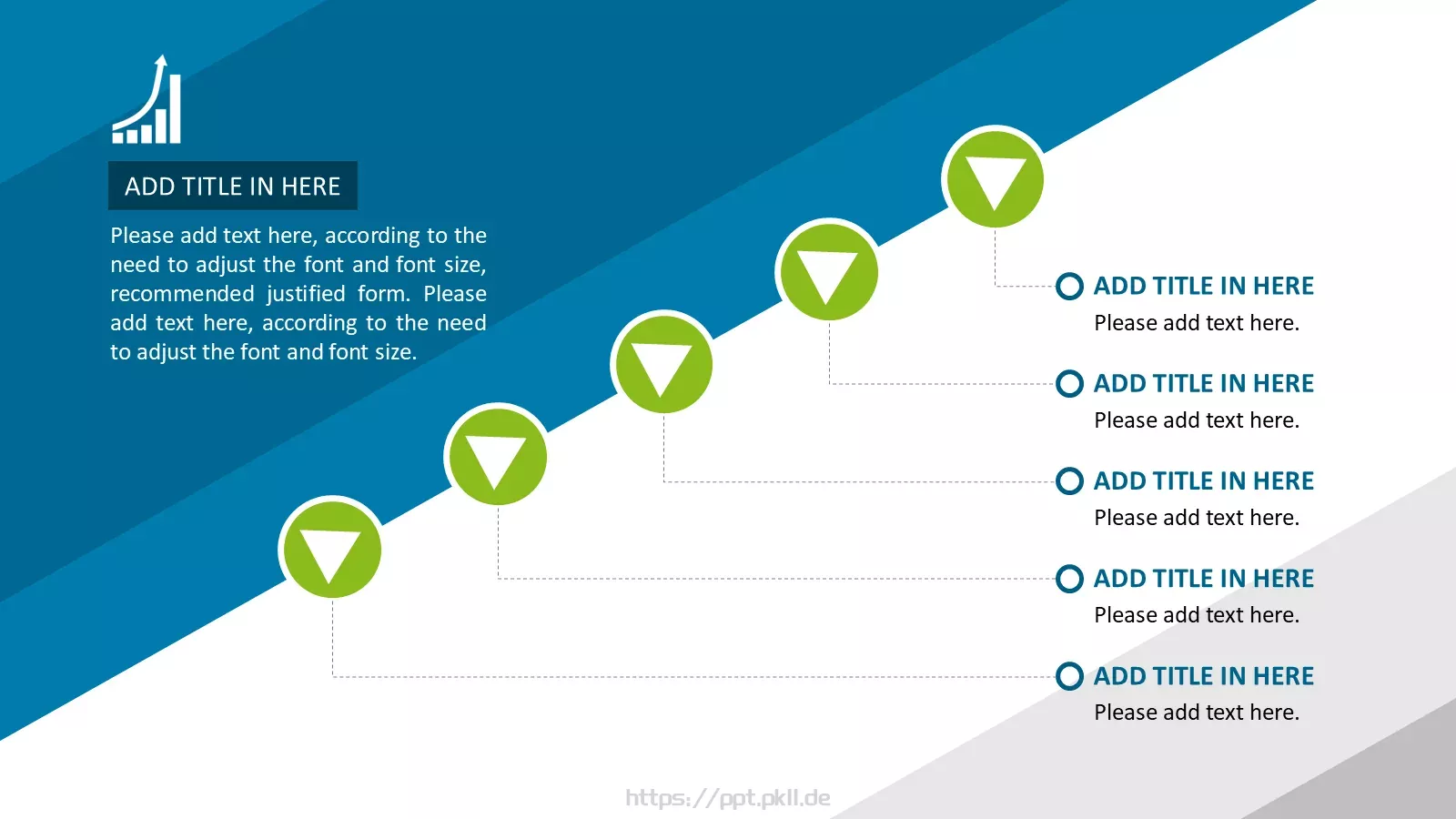 ADD TITLE IN HERE

Please add text here, according to the need to adjust the font and font size, recommended justified form. Please add text here, according to the need to adjust the font and font size.

ADD TITLE IN HERE
Please add text here.

ADD TITLE IN HERE
Please add text here.

ADD TITLE IN HERE
Please add text here.

ADD TITLE IN HERE
Please add text here.

ADD TITLE IN HERE
Please add text here.

https://ppt.pkll.de